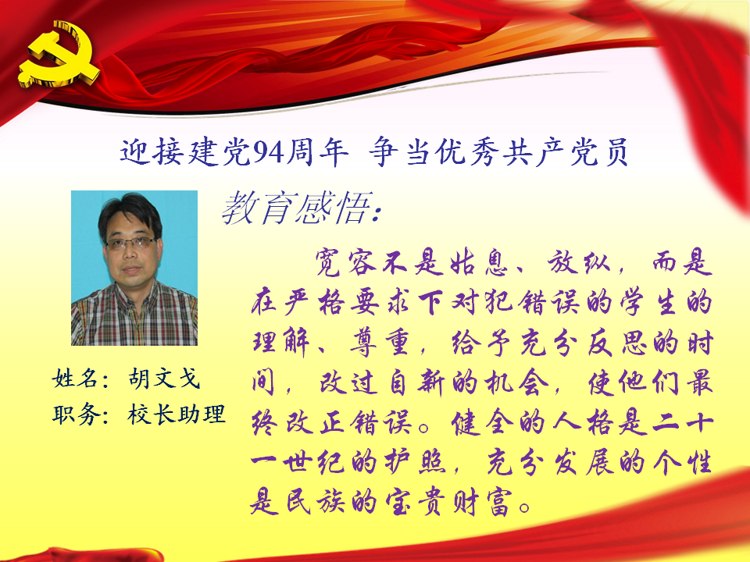 迎接建党94周年 争当优秀共产党员

教育感悟：

宽容不是姑息、放纵，而是在严格要求下对犯错误的学生的理解、尊重，给予充分反思的时间，改过自新的机会，使他们最终改正错误。健全的人格是二十一世纪的护照，充分发展的个性是民族的宝贵财富。

姓名：胡文戈
职务：校长助理